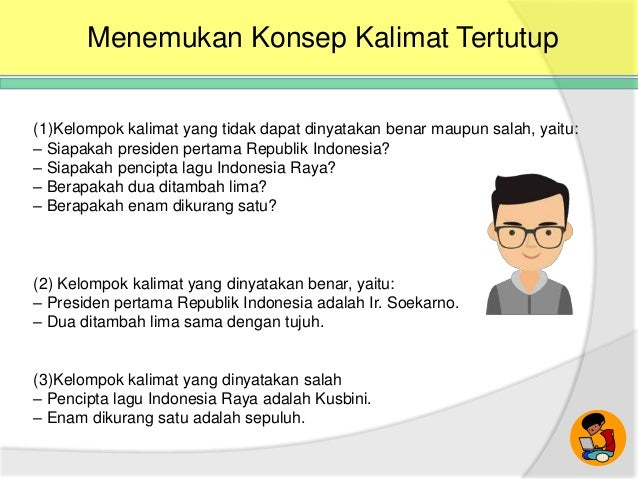 Menemukan Konsep Kalimat Tertutup

(1)Kelompok kalimat yang tidak dapat dinyatakan benar maupun salah, yaitu:
– Siapakah presiden pertama Republik Indonesia?
– Siapakah pencipta lagu Indonesia Raya?
– Berapakah dua ditambah lima?
– Berapakah enam dikurang satu?

(2) Kelompok kalimat yang dinyatakan benar, yaitu:
– Presiden pertama Republik Indonesia adalah Ir. Soekarno.
– Dua ditambah lima sama dengan tujuh.

(3)Kelompok kalimat yang dinyatakan salah
– Pencipta lagu Indonesia Raya adalah Kusbini.
– Enam dikurang satu adalah sepuluh.